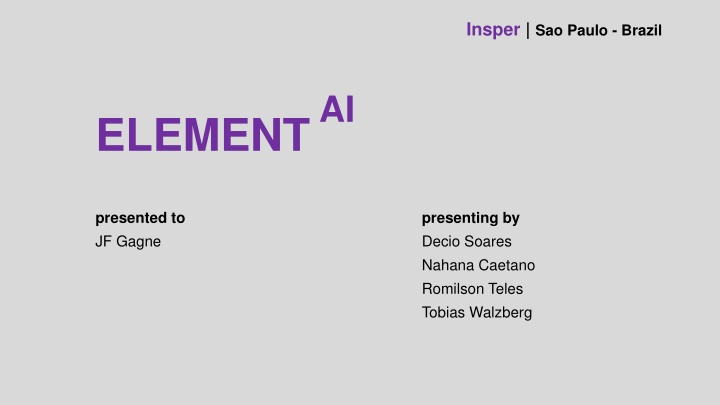 Insper | Sao Paulo - Brazil

ELEMENT AI

presented to
JF Gagne

presenting by
Decio Soares
Nahana Caetano
Romilson Teles
Tobias Walzberg